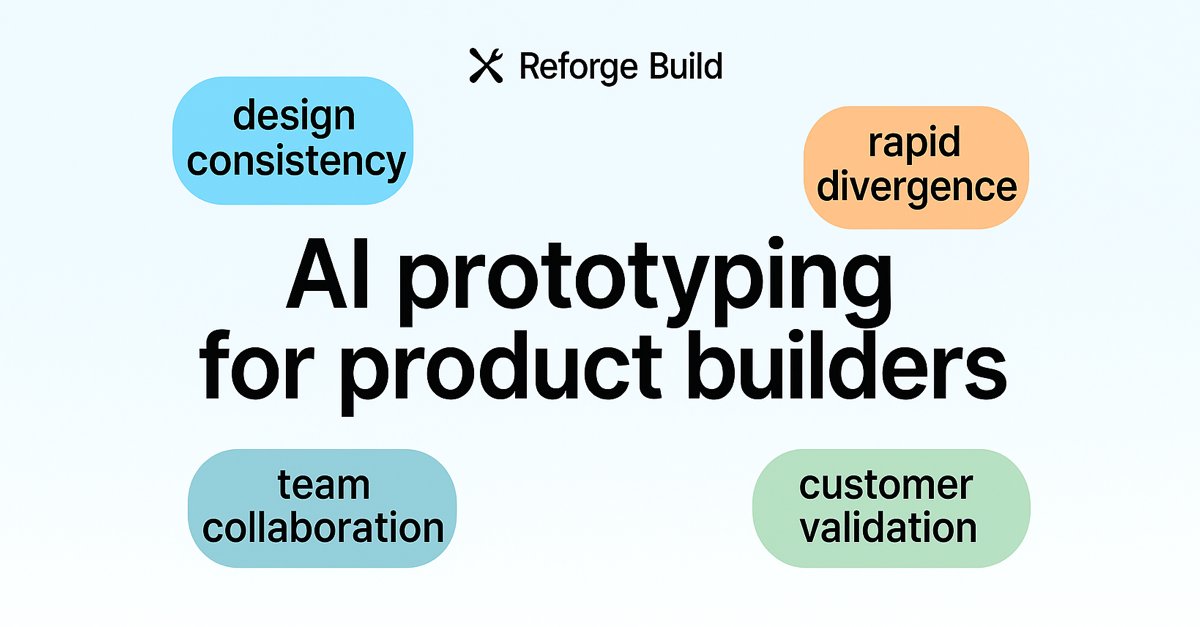 Reforge Build

design consistency

rapid divergence

AI prototyping for product builders

team collaboration

customer validation